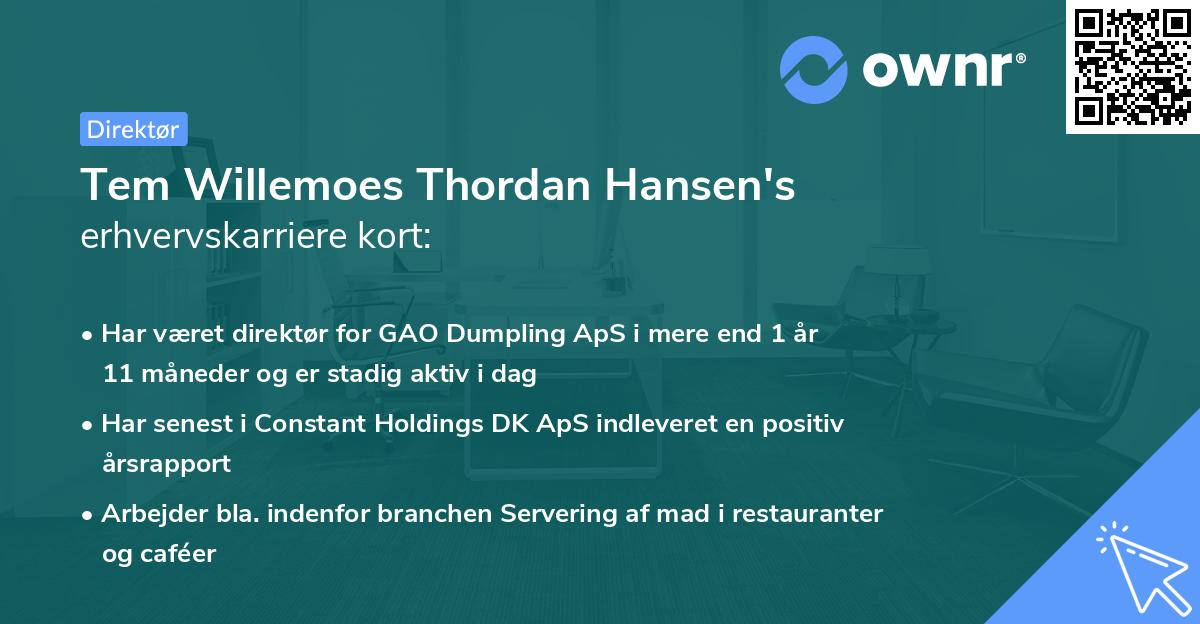 ownr®

Direktør

Tem Willemoes Thordan Hansen's erhvervskarriere kort:

• Har været direktør for GAO Dumpling ApS i mere end 1 år 11 måneder og er stadig aktiv i dag

• Har senest i Constant Holdings DK ApS indleveret en positiv årsrapport

• Arbejder bla. indenfor branchen Servering af mad i restauranter og caféer